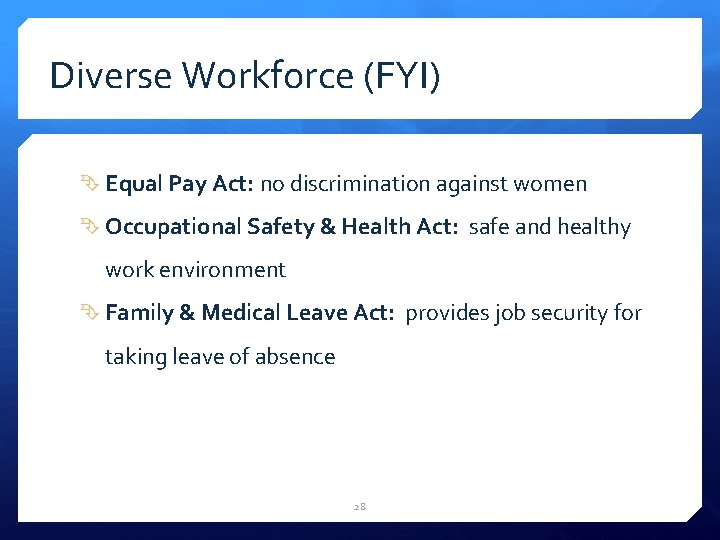 Diverse Workforce (FYI)

Equal Pay Act: no discrimination against women

Occupational Safety & Health Act: safe and healthy work environment

Family & Medical Leave Act: provides job security for taking leave of absence

28